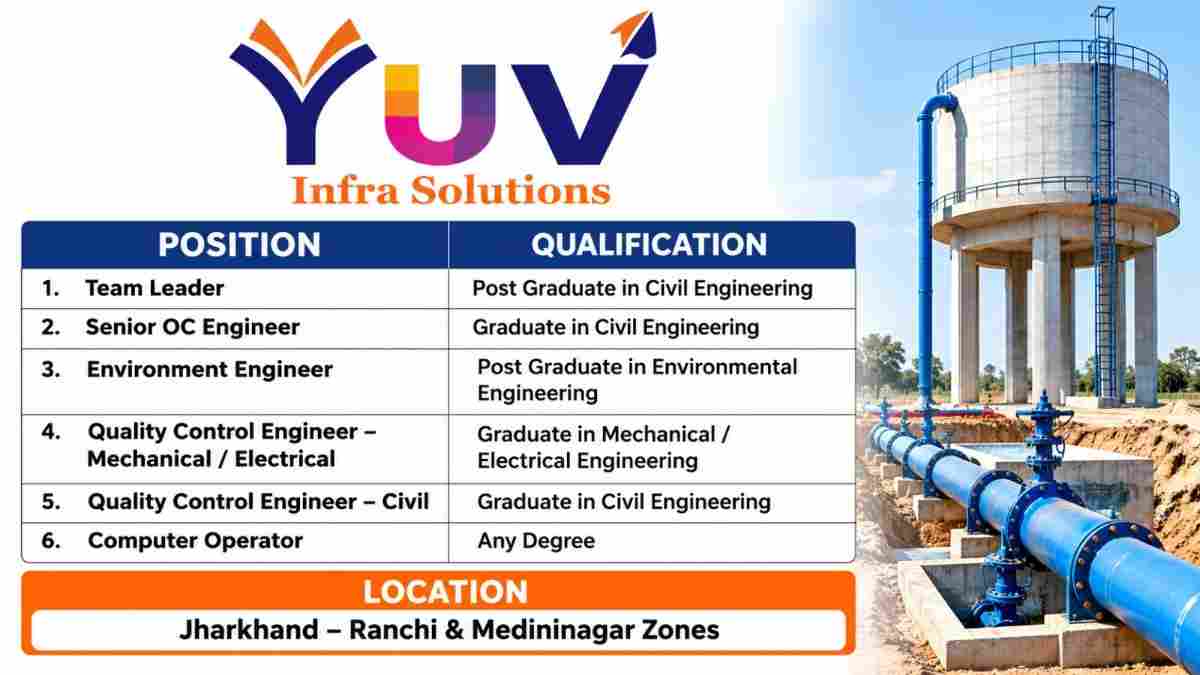 YUV

Infra Solutions

| POSITION | QUALIFICATION |
|---|---|
| 1. Team Leader | Post Graduate in Civil Engineering |
| 2. Senior OC Engineer | Graduate in Civil Engineering |
| 3. Environment Engineer | Post Graduate in Environmental Engineering |
| 4. Quality Control Engineer – Mechanical / Electrical | Graduate in Mechanical / Electrical Engineering |
| 5. Quality Control Engineer – Civil | Graduate in Civil Engineering |
| 6. Computer Operator | Any Degree |

LOCATION

Jharkhand – Ranchi & Medininagar Zones